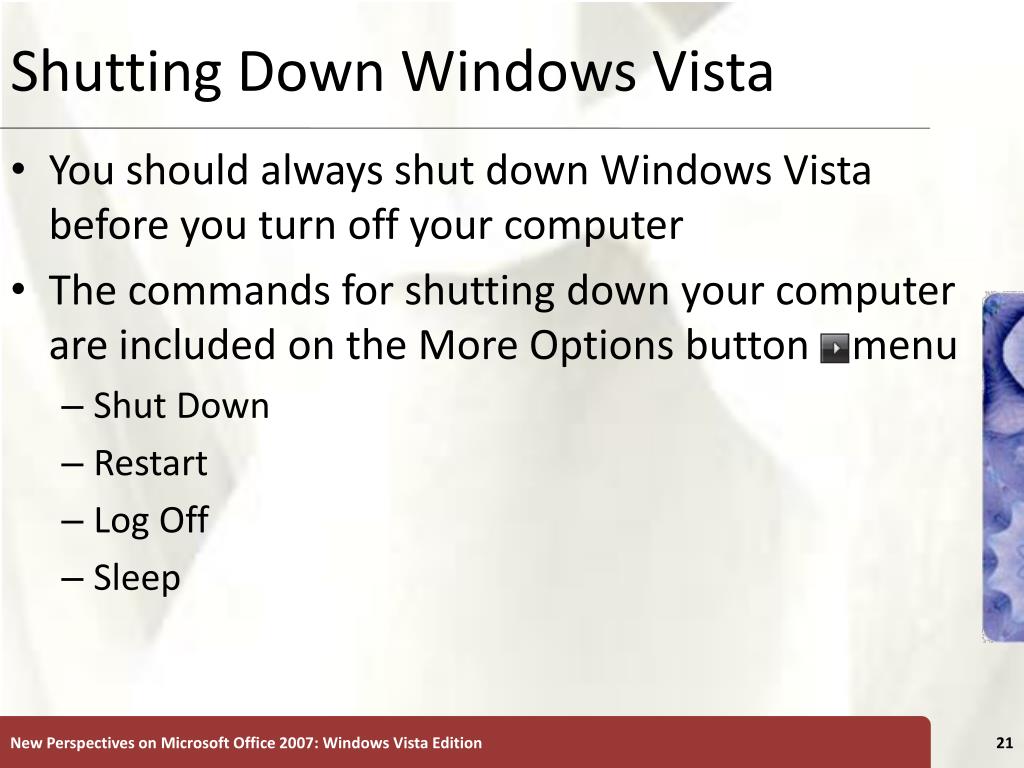 Shutting Down Windows Vista

• You should always shut down Windows Vista before you turn off your computer
• The commands for shutting down your computer are included on the More Options button menu
– Shut Down
– Restart
– Log Off
– Sleep

New Perspectives on Microsoft Office 2007: Windows Vista Edition

21